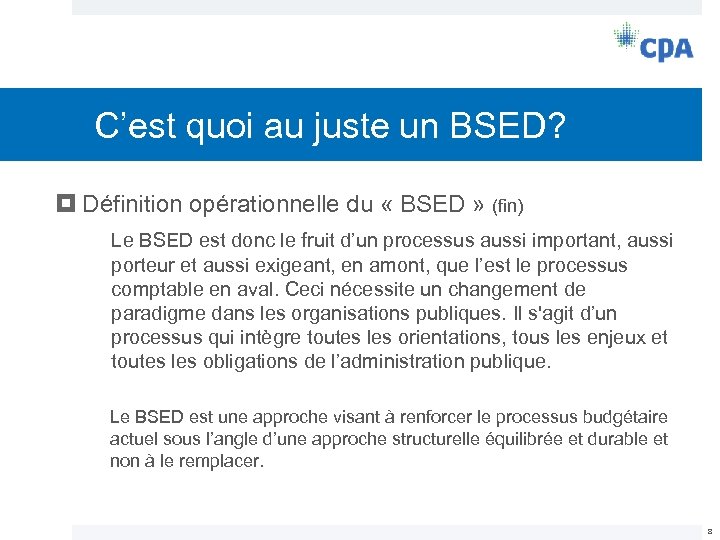 CPA

C’est quoi au juste un BSED?

Définition opérationnelle du « BSED » (fin)

Le BSED est donc le fruit d’un processus aussi important, aussi porteur et aussi exigeant, en amont, que l’est le processus comptable en aval. Ceci nécessite un changement de paradigme dans les organisations publiques. Il s'agit d’un processus qui intègre toutes les orientations, tous les enjeux et toutes les obligations de l’administration publique.

Le BSED est une approche visant à renforcer le processus budgétaire actuel sous l’angle d’une approche structurelle équilibrée et durable et non à le remplacer.

8